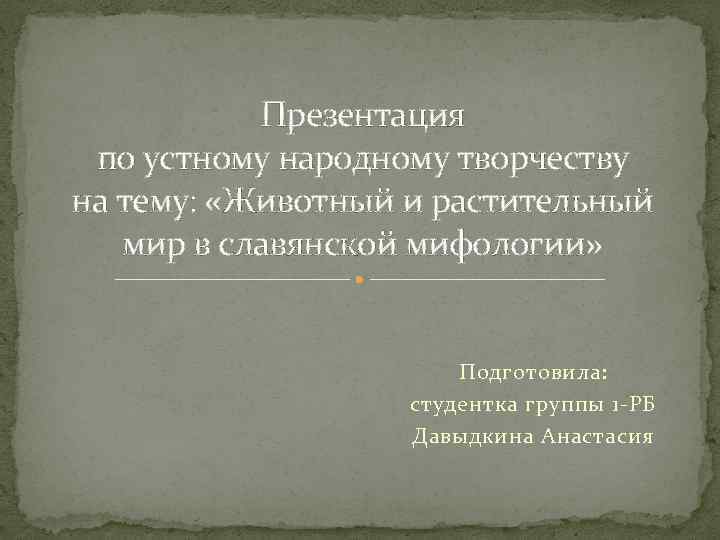 Презентация
по устному народному творчеству
на тему: «Животный и растительный мир в славянской мифологии»

Подготовила:
студентка группы 1-РБ
Давыдкина Анастасия